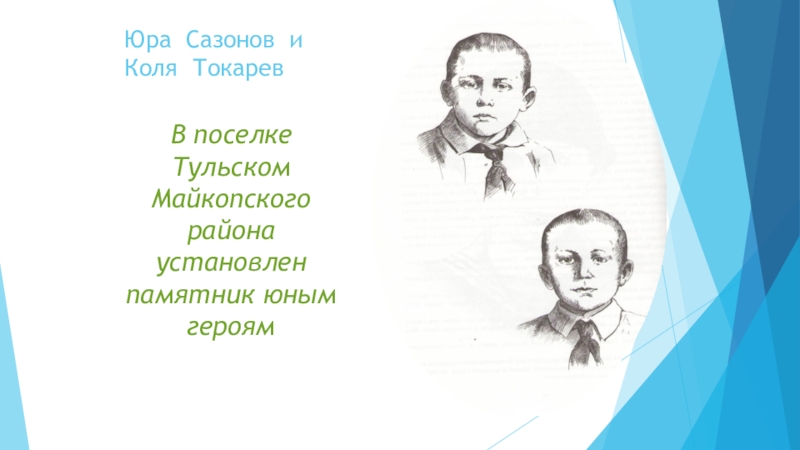 Юра Сазонов и Коля Токарев

В поселке Тульском Майкопского района установлен памятник юным героям